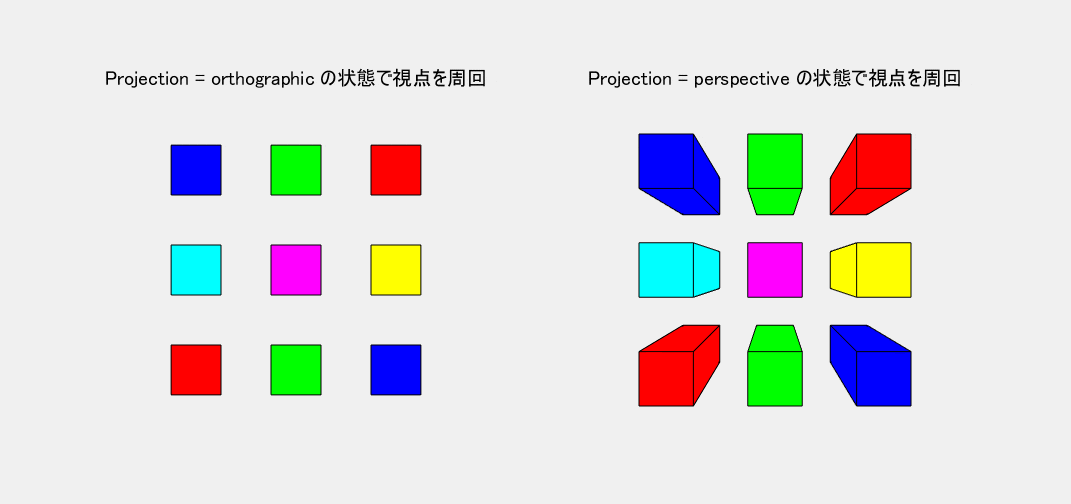 Projection = orthographic の状態で視点を周回

Projection = perspective の状態で視点を周回